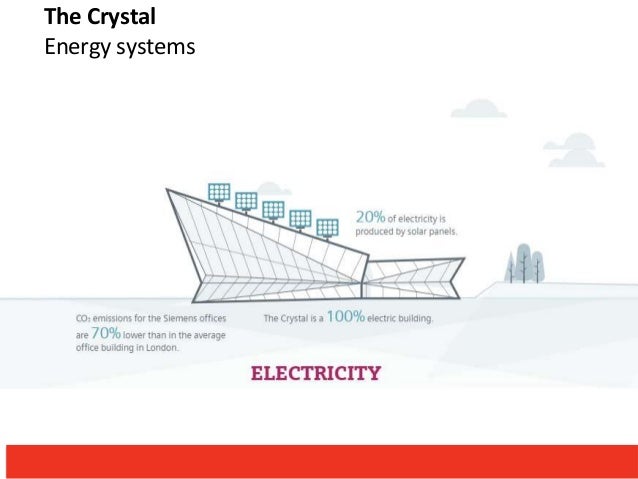 The Crystal
Energy systems

20% of electricity is produced by solar panels.

$CO_2$ emissions for the Siemens offices are 70% lower than in the average office building in London.

The Crystal is a 100% electric building.

ELECTRICITY